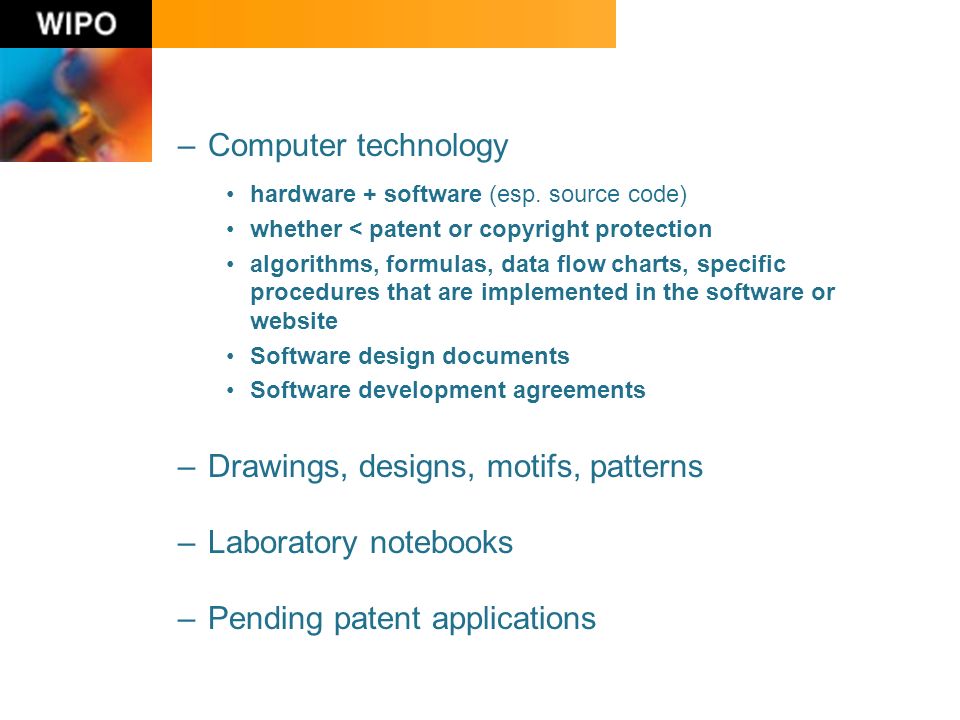 WIPO

– Computer technology

• hardware + software (esp. source code)
• whether < patent or copyright protection
• algorithms, formulas, data flow charts, specific procedures that are implemented in the software or website
• Software design documents
• Software development agreements

– Drawings, designs, motifs, patterns

– Laboratory notebooks

– Pending patent applications